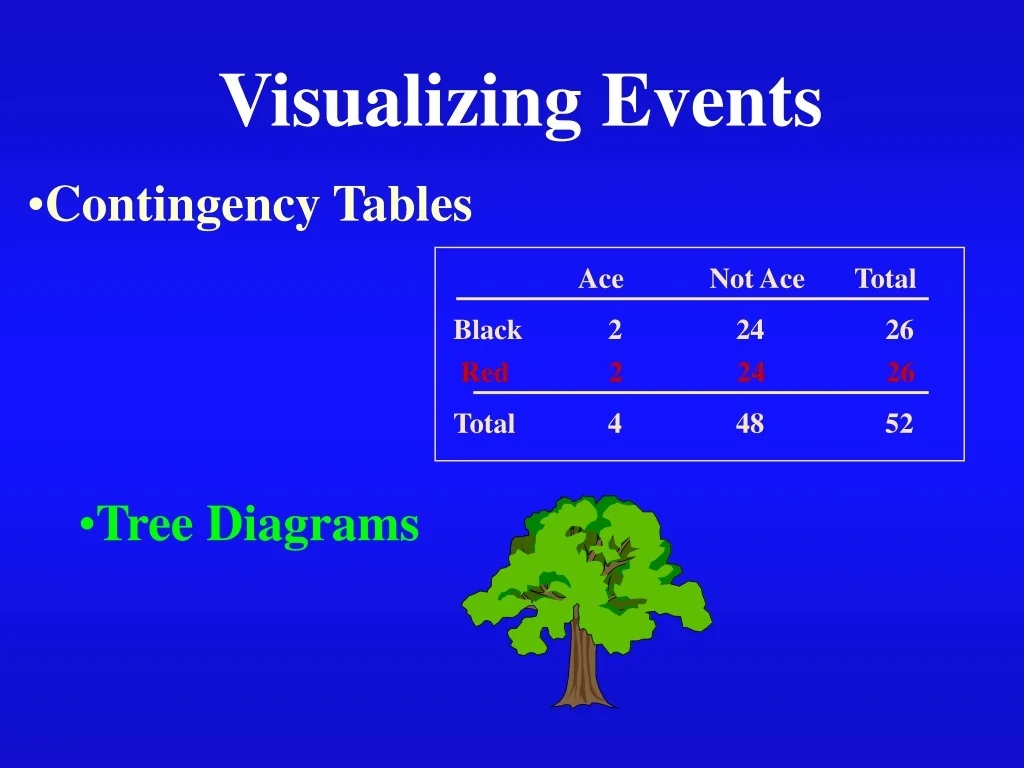 Visualizing Events

•Contingency Tables

| | Ace | Not Ace | Total |
|---|---|---|---|
| Black | 2 | 24 | 26 |
| Red | 2 | 24 | 26 |
| Total | 4 | 48 | 52 |

•Tree Diagrams